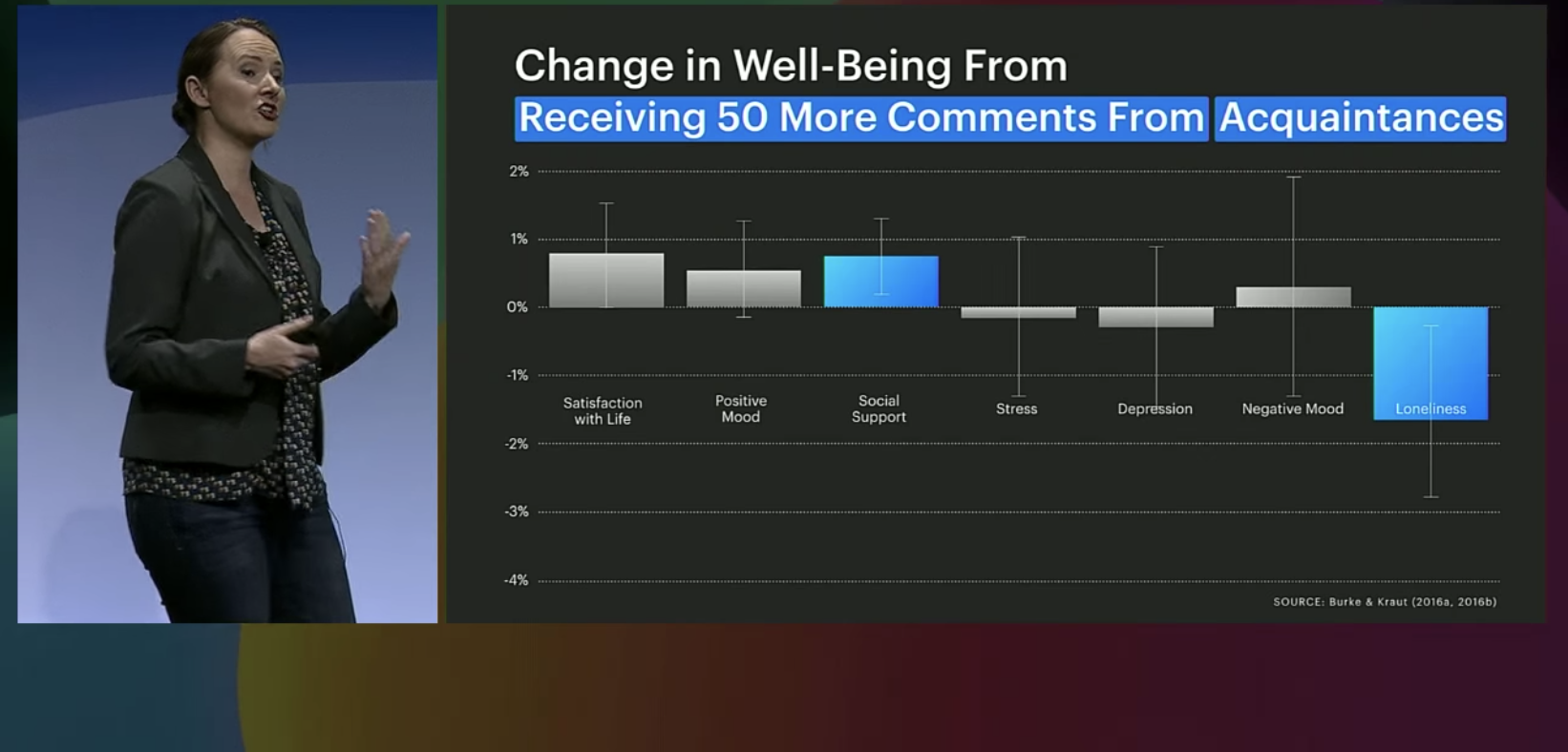 Change in Well-Being From
Receiving 50 More Comments From Acquaintances

2%
1%
0%
-1%
-2%
-3%
-4%

Satisfaction with Life
Positive Mood
Social Support
Stress
Depression
Negative Mood
Loneliness

SOURCE: Burke & Kraut (2016a, 2016b)